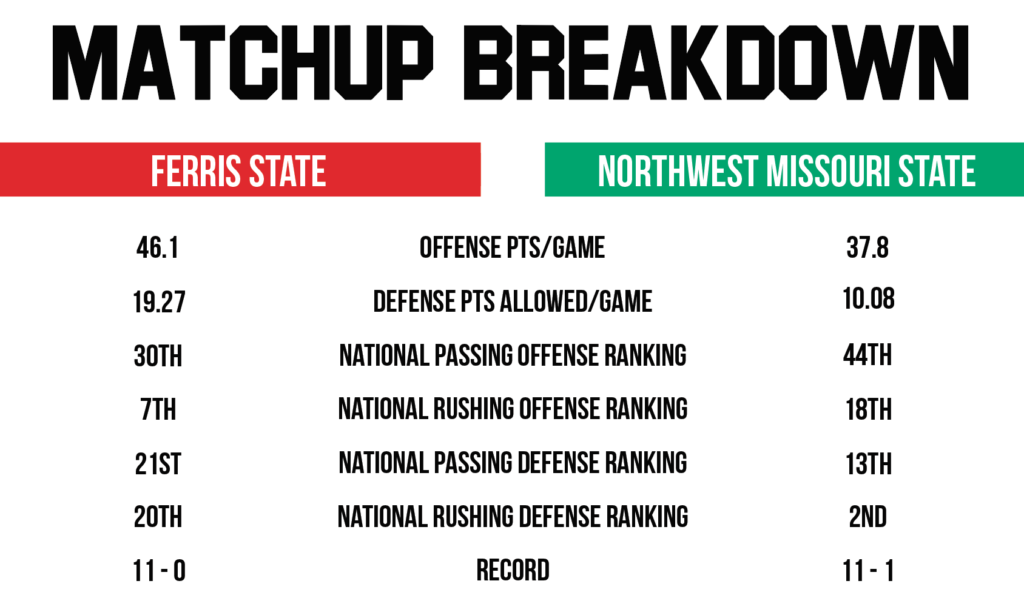 MATCHUP BREAKDOWN

| FERRIS STATE | | NORTHWEST MISSOURI STATE |
|---|---|---|
| 46.1 | OFFENSE PTS/GAME | 37.8 |
| 19.27 | DEFENSE PTS ALLOWED/GAME | 10.08 |
| 30TH | NATIONAL PASSING OFFENSE RANKING | 44TH |
| 7TH | NATIONAL RUSHING OFFENSE RANKING | 18TH |
| 21ST | NATIONAL PASSING DEFENSE RANKING | 13TH |
| 20TH | NATIONAL RUSHING DEFENSE RANKING | 2ND |
| 11 - 0 | RECORD | 11 - 1 |